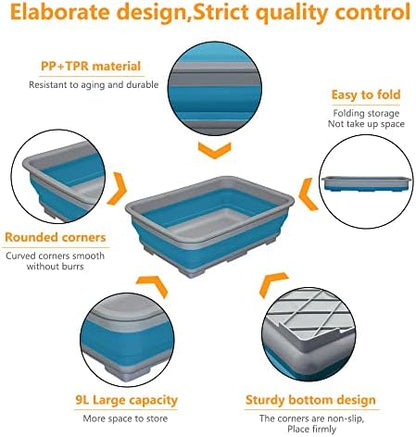 Elaborate design,Strict quality control

PP+TPR material
Resistant to aging and durable

Easy to fold
Folding storage
Not take up space

Rounded corners
Curved corners smooth without burrs

9L Large capacity
More space to store

Sturdy bottom design
The corners are non-slip, Place firmly